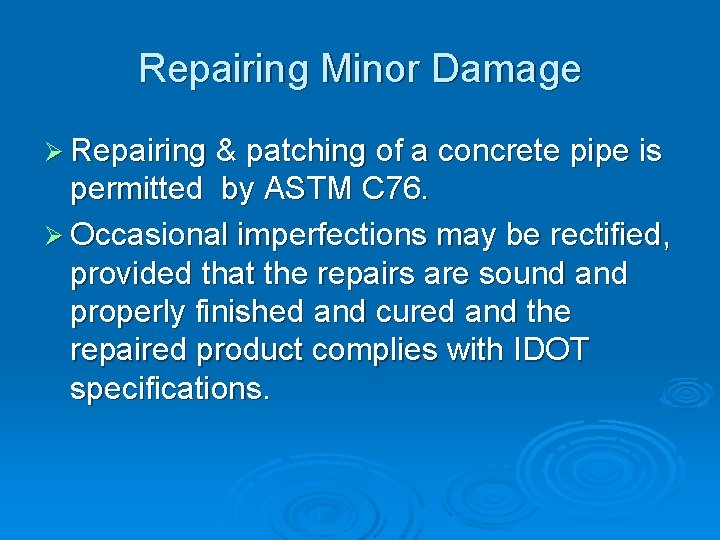 Repairing Minor Damage

➢ Repairing & patching of a concrete pipe is permitted by ASTM C76.

➢ Occasional imperfections may be rectified, provided that the repairs are sound and properly finished and cured and the repaired product complies with IDOT specifications.